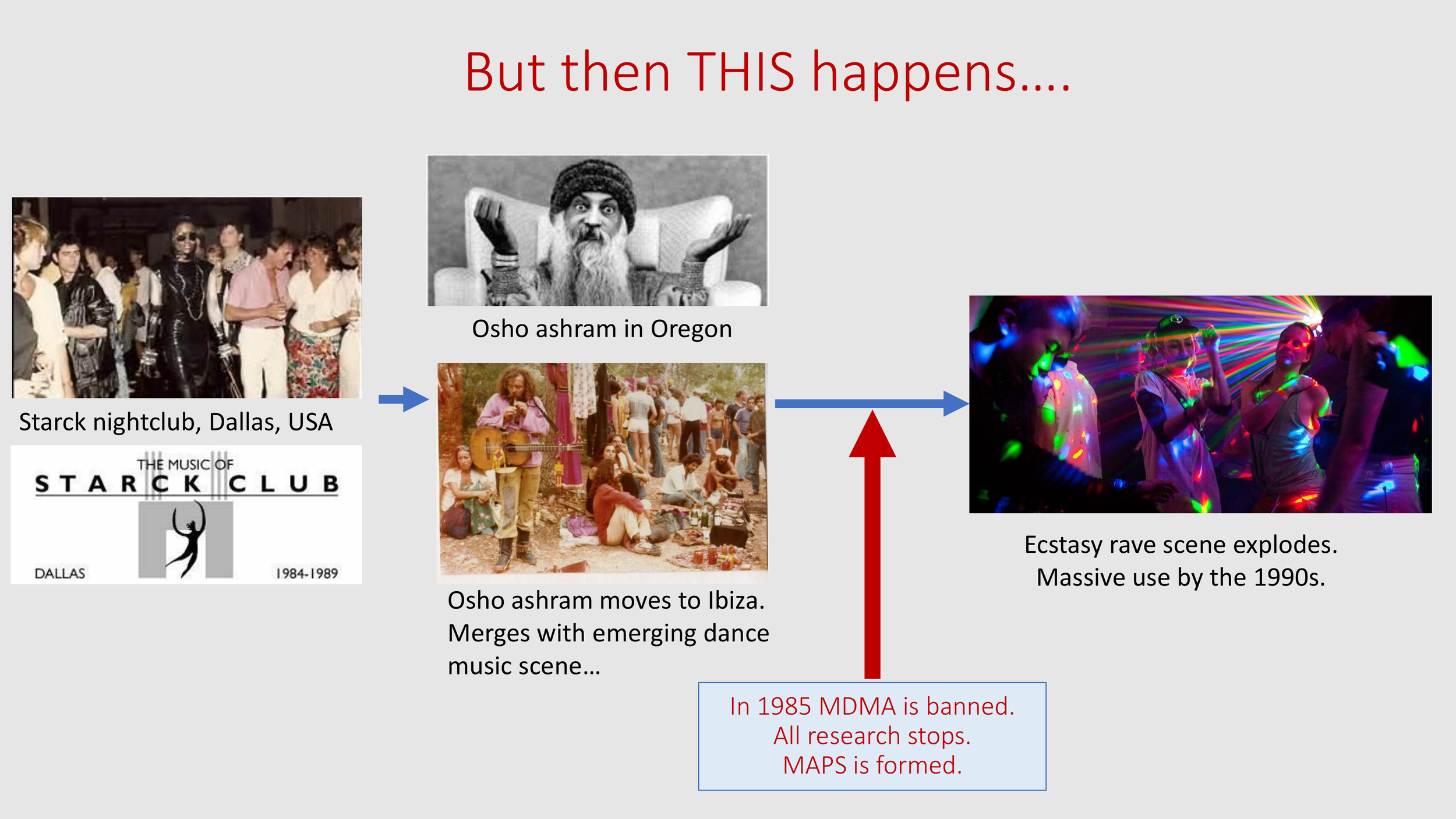 But then THIS happens….

Starck nightclub, Dallas, USA

THE MUSIC OF
STARCK CLUB
DALLAS
1984-1989

Osho ashram in Oregon

Osho ashram moves to Ibiza. Merges with emerging dance music scene…

In 1985 MDMA is banned.
All research stops.
MAPS is formed.

Ecstasy rave scene explodes.
Massive use by the 1990s.